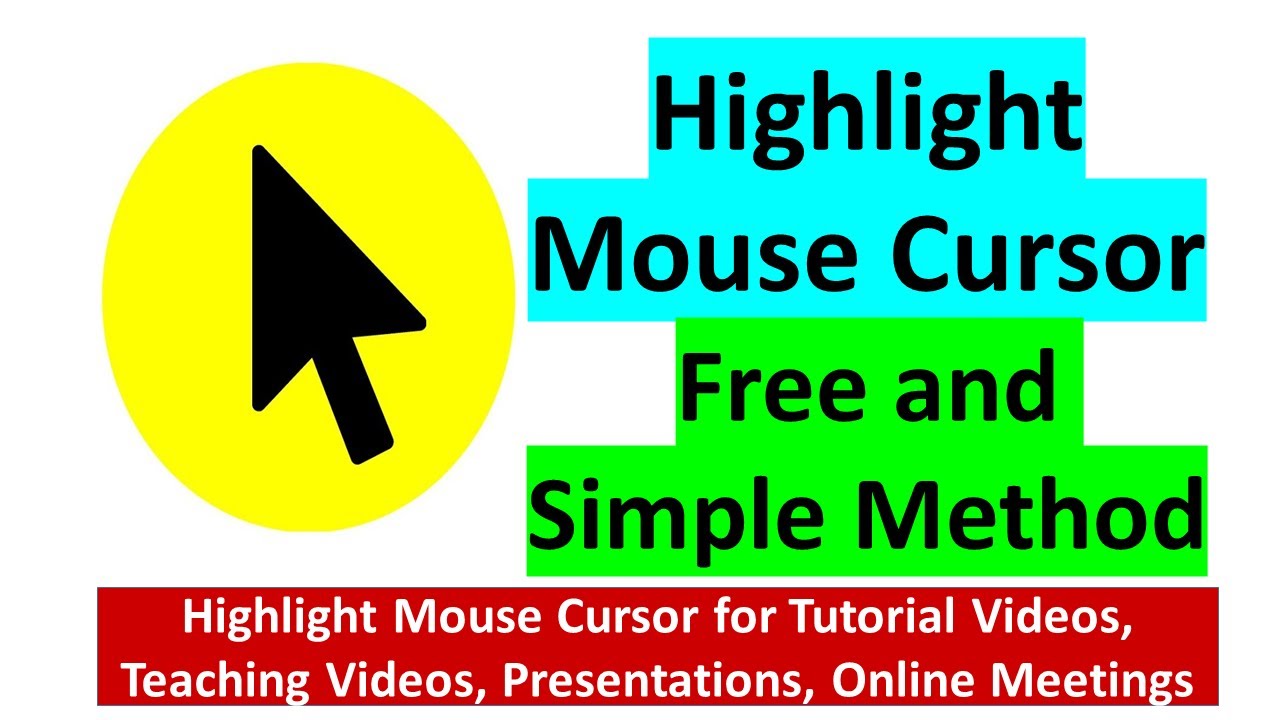 Highlight Mouse Cursor

Free and Simple Method

Highlight Mouse Cursor for Tutorial Videos, Teaching Videos, Presentations, Online Meetings